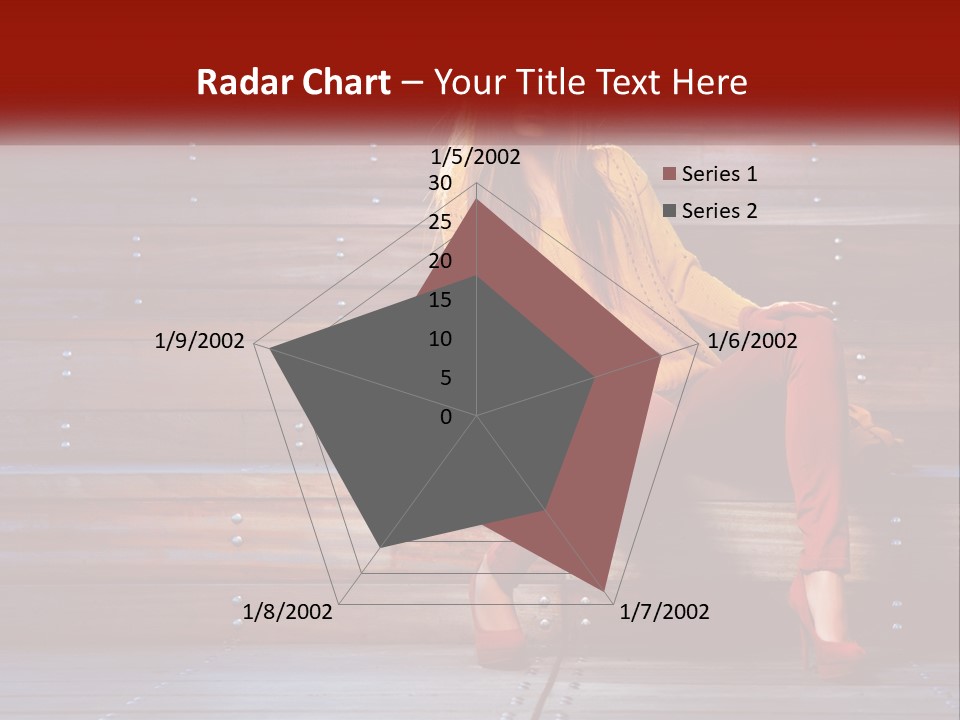 Radar Chart – Your Title Text Here

1/5/2002
30
25
20
15
10
5
0
1/6/2002
1/7/2002
1/8/2002
1/9/2002

Series 1
Series 2